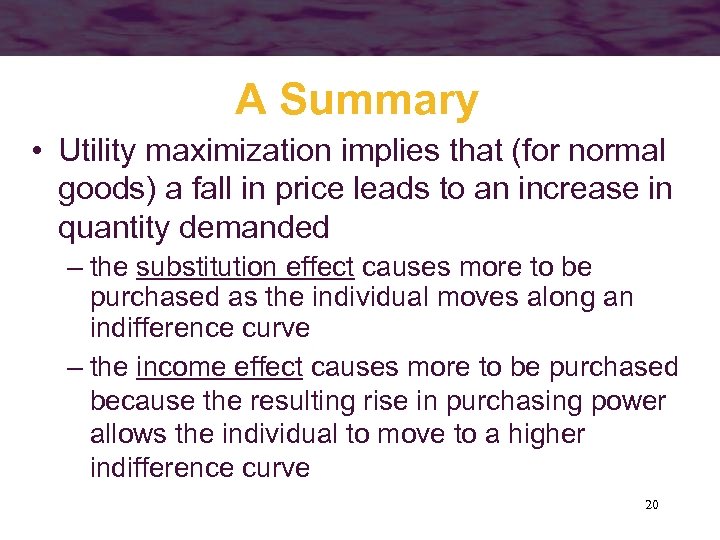 A Summary

• Utility maximization implies that (for normal goods) a fall in price leads to an increase in quantity demanded

– the substitution effect causes more to be purchased as the individual moves along an indifference curve

– the income effect causes more to be purchased because the resulting rise in purchasing power allows the individual to move to a higher indifference curve

20